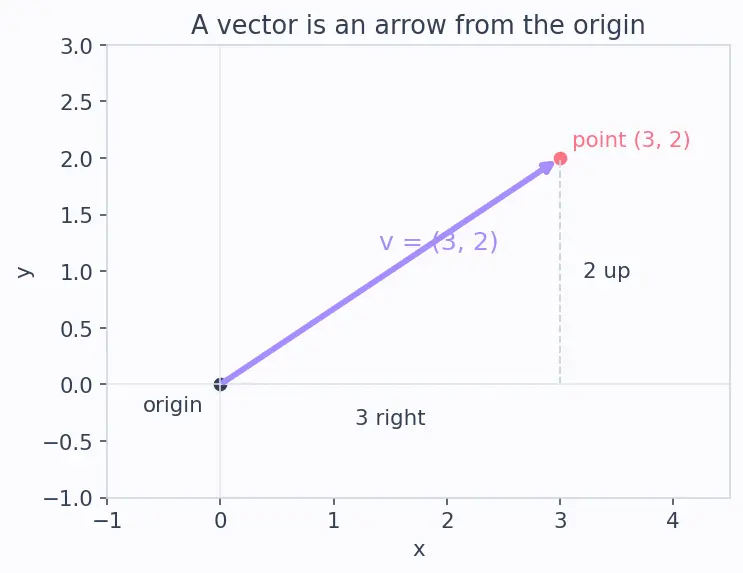 A vector is an arrow from the origin

3.0
2.5
2.0
1.5
1.0
0.5
0.0
−0.5
−1.0

y

point (3, 2)

v = (3, 2)

2 up

origin

3 right

−1
0
1
2
3
4

x